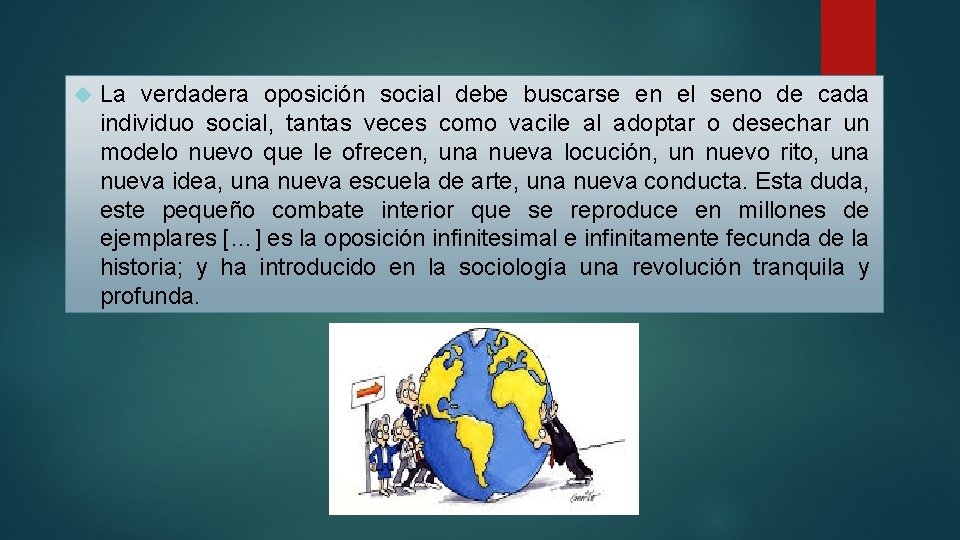 La verdadera oposición social debe buscarse en el seno de cada individuo social, tantas veces como vacile al adoptar o desechar un modelo nuevo que le ofrecen, una nueva locución, un nuevo rito, una nueva idea, una nueva escuela de arte, una nueva conducta. Esta duda, este pequeño combate interior que se reproduce en millones de ejemplares [...] es la oposición infinitesimal e infinitamente fecunda de la historia; y ha introducido en la sociología una revolución tranquila y profunda.